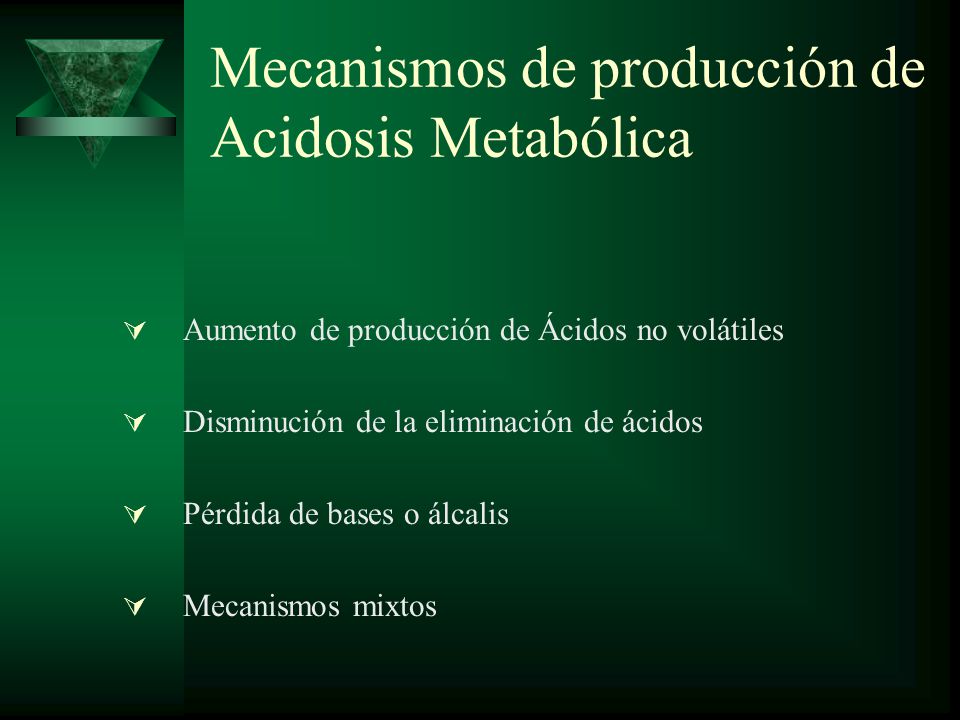 Mecanismos de producción de Acidosis Metabólica

Aumento de producción de Ácidos no volátiles

Disminución de la eliminación de ácidos

Pérdida de bases o álcalis

Mecanismos mixtos